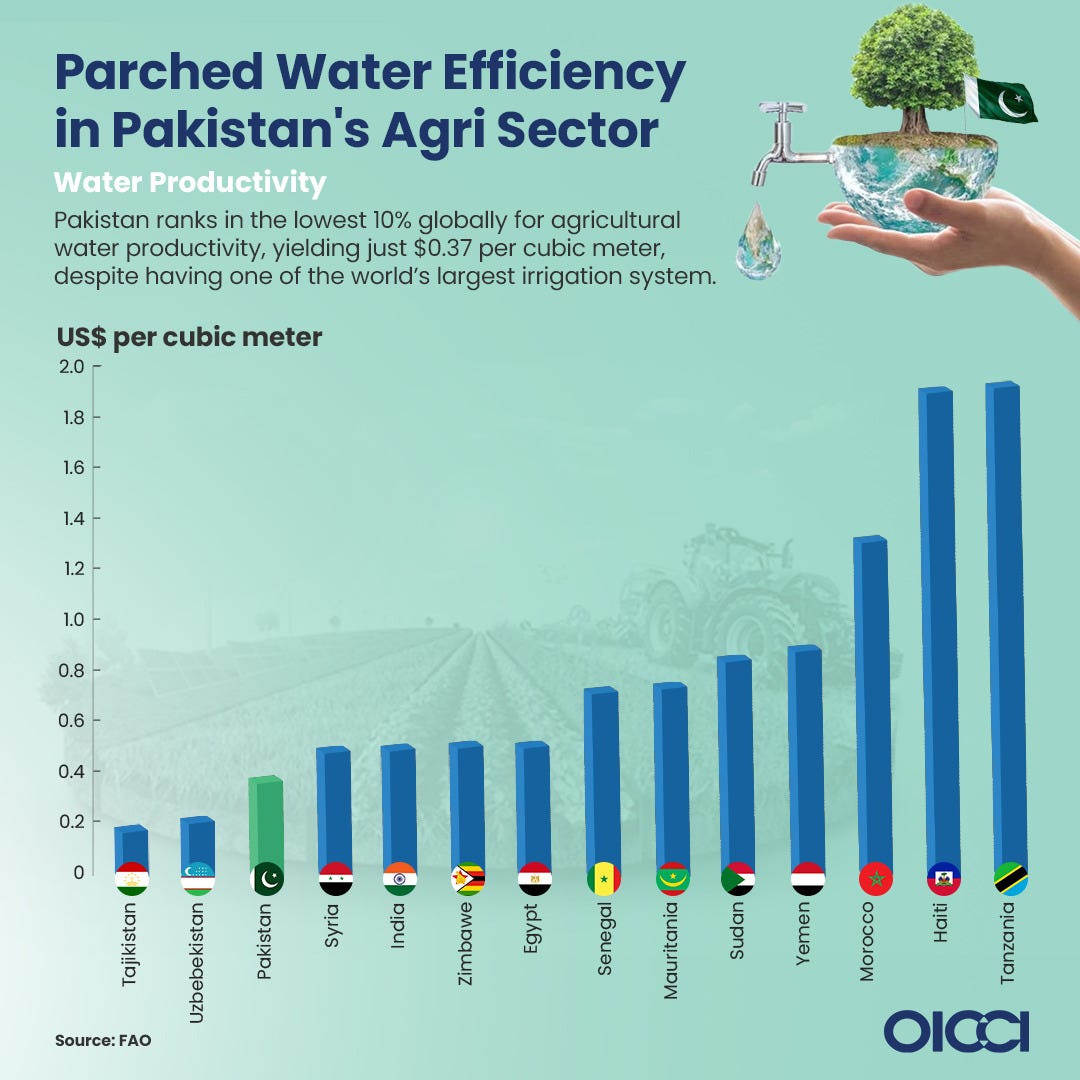 Parched Water Efficiency in Pakistan's Agri Sector

Water Productivity

Pakistan ranks in the lowest 10% globally for agricultural water productivity, yielding just $0.37 per cubic meter, despite having one of the world's largest irrigation system.

US$ per cubic meter

2.0
1.8
1.6
1.4
1.2
1.0
0.8
0.6
0.4
0.2
0

Tajikistan
Uzbebekistan
Pakistan
Syria
India
Zimbawe
Egypt
Senegal
Mauritania
Sudan
Yemen
Morocco
Haiti
Tanzania

Source: FAO

OICCI